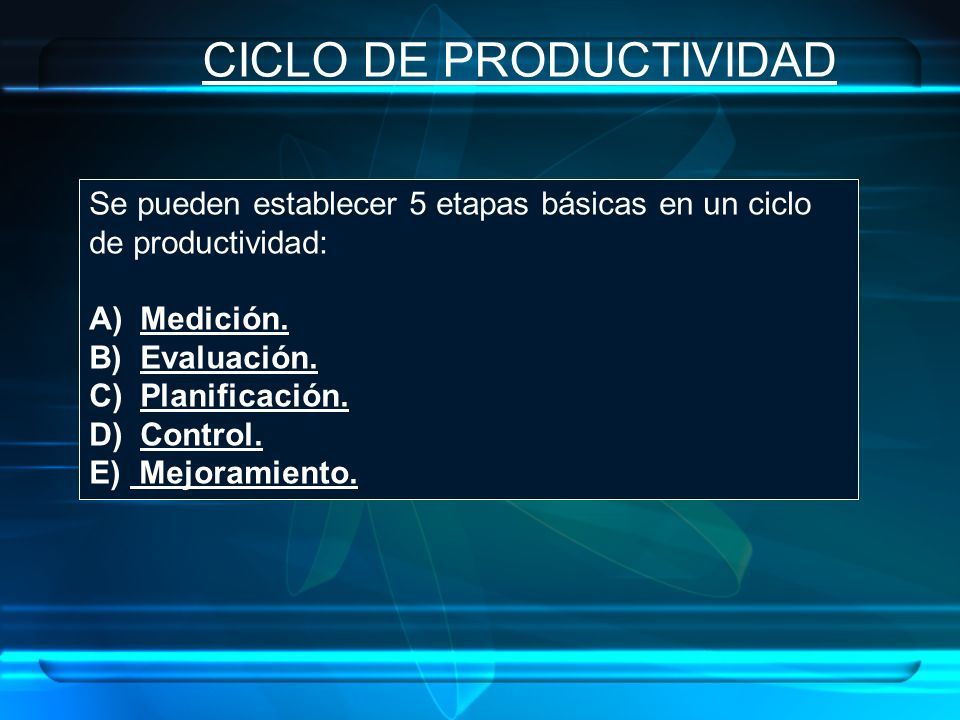 CICLO DE PRODUCTIVIDAD

Se pueden establecer 5 etapas básicas en un ciclo de productividad:

A) Medición.
B) Evaluación.
C) Planificación.
D) Control.
E) Mejoramiento.